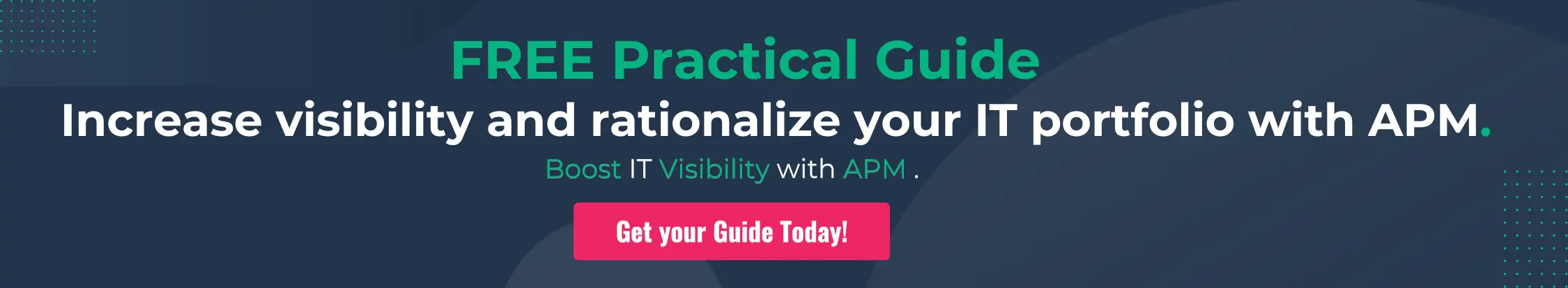 FREE Practical Guide

Increase visibility and rationalize your IT portfolio with APM.

Boost IT Visibility with APM .

Get your Guide Today!